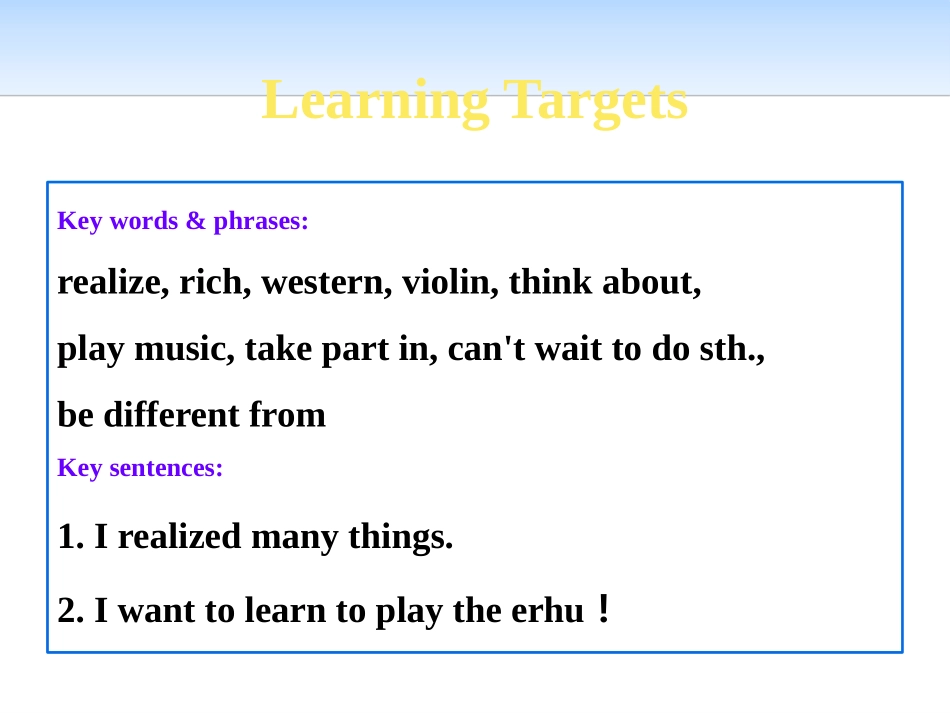 Learning Targets

Key words & phrases:

realize, rich, western, violin, think about, play music, take part in, can't wait to do sth., be different from

Key sentences:

1. I realized many things.

2. I want to learn to play the erhu！